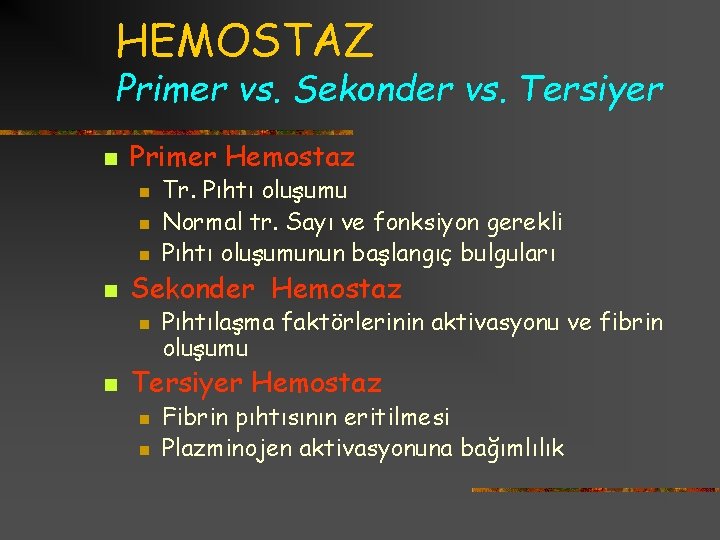 HEMOSTAZ
Primer vs. Sekonder vs. Tersiyer

Primer Hemostaz
Tr. Pıhtı oluşumu
Normal tr. Sayı ve fonksiyon gerekli
Pıhtı oluşumunun başlangıç bulguları

Sekonder Hemostaz
Pıhtılaşma faktörlerinin aktivasyonu ve fibrin oluşumu

Tersiyer Hemostaz
Fibrin pıhtısının eritilmesi
Plazminojen aktivasyonuna bağımlılık